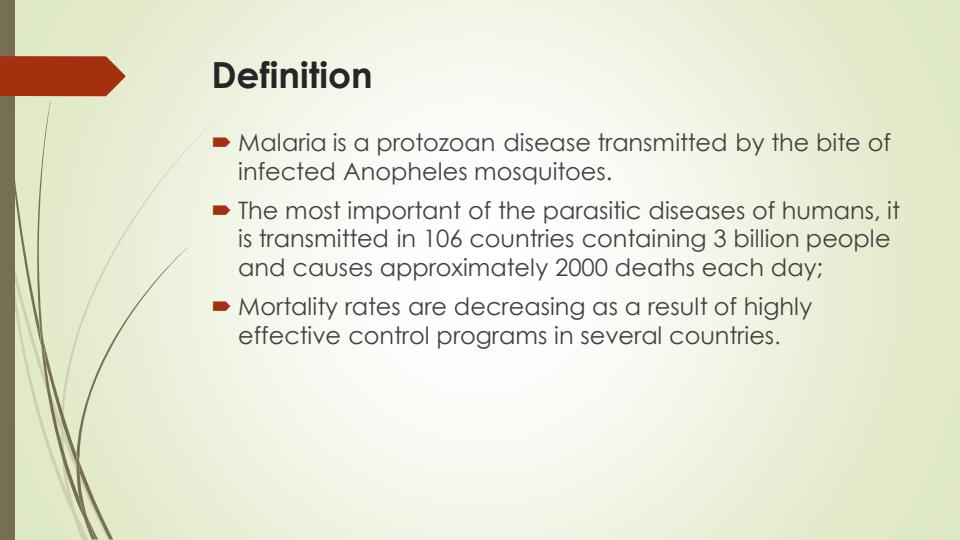 Definition

Malaria is a protozoan disease transmitted by the bite of infected Anopheles mosquitoes.

The most important of the parasitic diseases of humans, it is transmitted in 106 countries containing 3 billion people and causes approximately 2000 deaths each day;

Mortality rates are decreasing as a result of highly effective control programs in several countries.